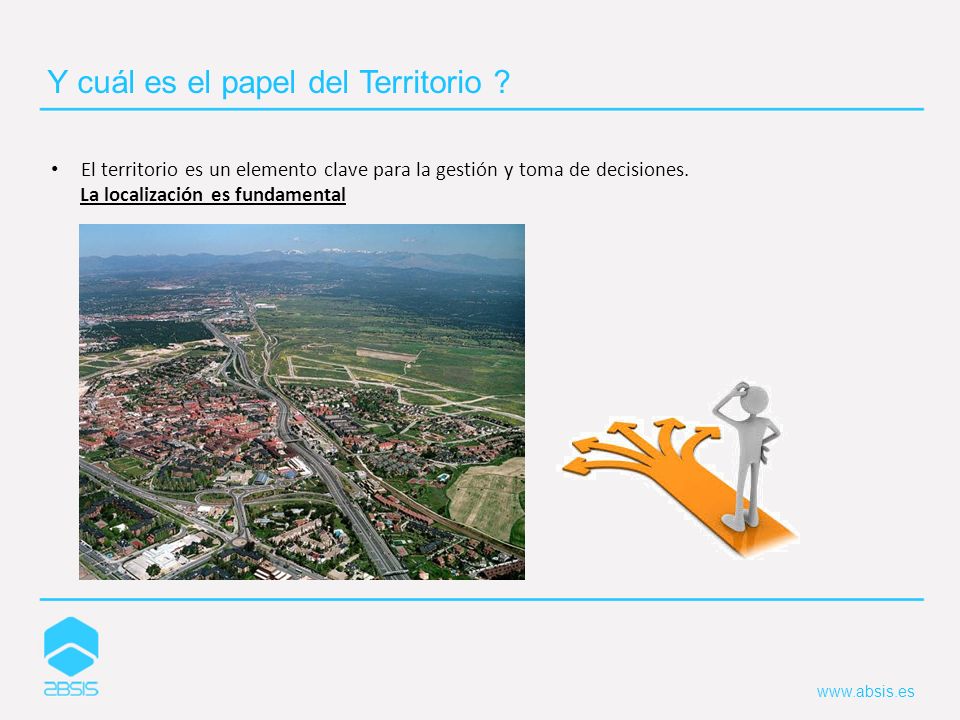 Y cuál es el papel del Territorio ?

• El territorio es un elemento clave para la gestión y toma de decisiones.
La localización es fundamental

ABSIS

www.absis.es